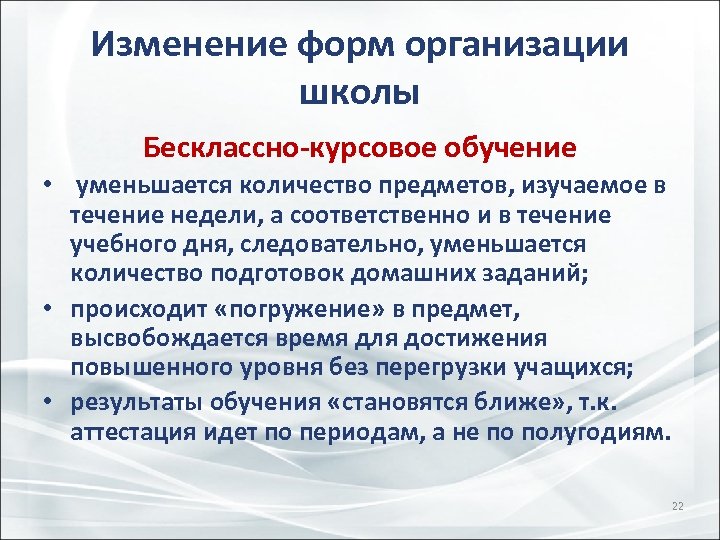 Изменение форм организации школы

Бесклассно-курсовое обучение

• уменьшается количество предметов, изучаемое в течение недели, а соответственно и в течение учебного дня, следовательно, уменьшается количество подготовок домашних заданий;
• происходит «погружение» в предмет, высвобождается время для достижения повышенного уровня без перегрузки учащихся;
• результаты обучения «становятся ближе», т.к. аттестация идет по периодам, а не по полугодиям.

22